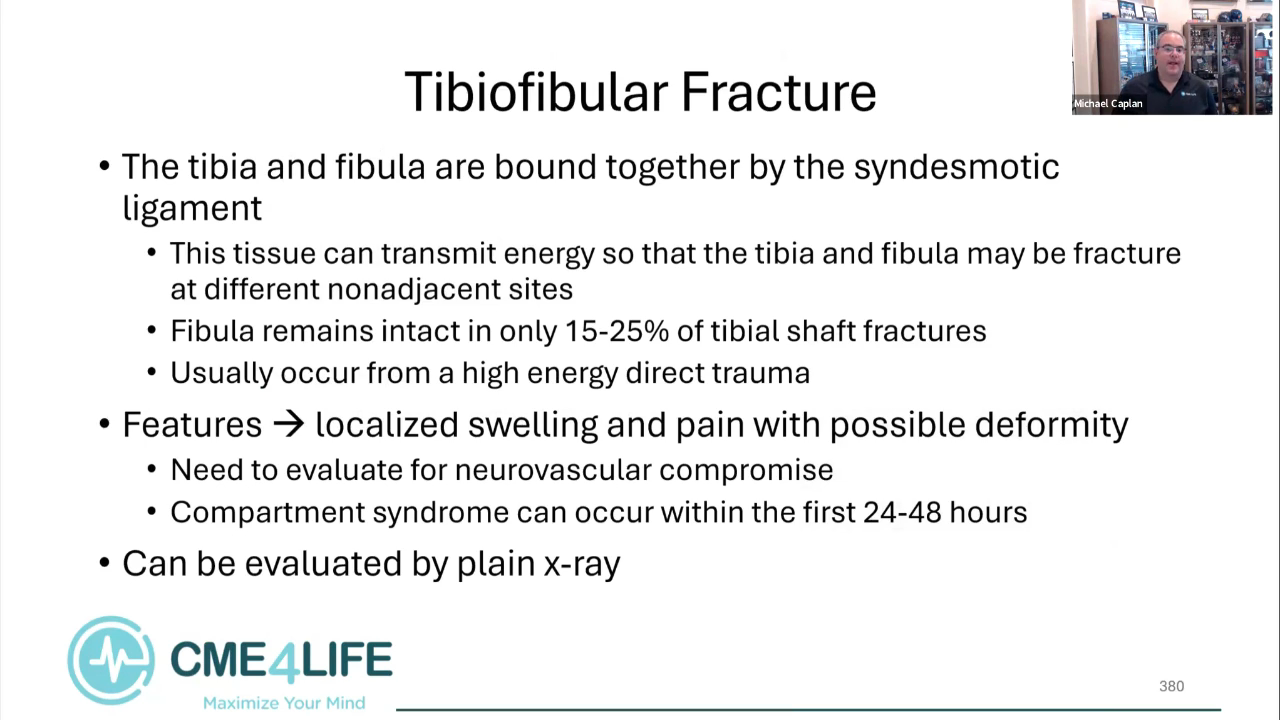 Michael Caplan

Tibiofibular Fracture

• The tibia and fibula are bound together by the syndesmotic ligament
  • This tissue can transmit energy so that the tibia and fibula may be fracture at different nonadjacent sites
  • Fibula remains intact in only 15-25% of tibial shaft fractures
  • Usually occur from a high energy direct trauma
• Features → localized swelling and pain with possible deformity
  • Need to evaluate for neurovascular compromise
  • Compartment syndrome can occur within the first 24-48 hours
• Can be evaluated by plain x-ray

CME4LIFE
Maximize Your Mind

380